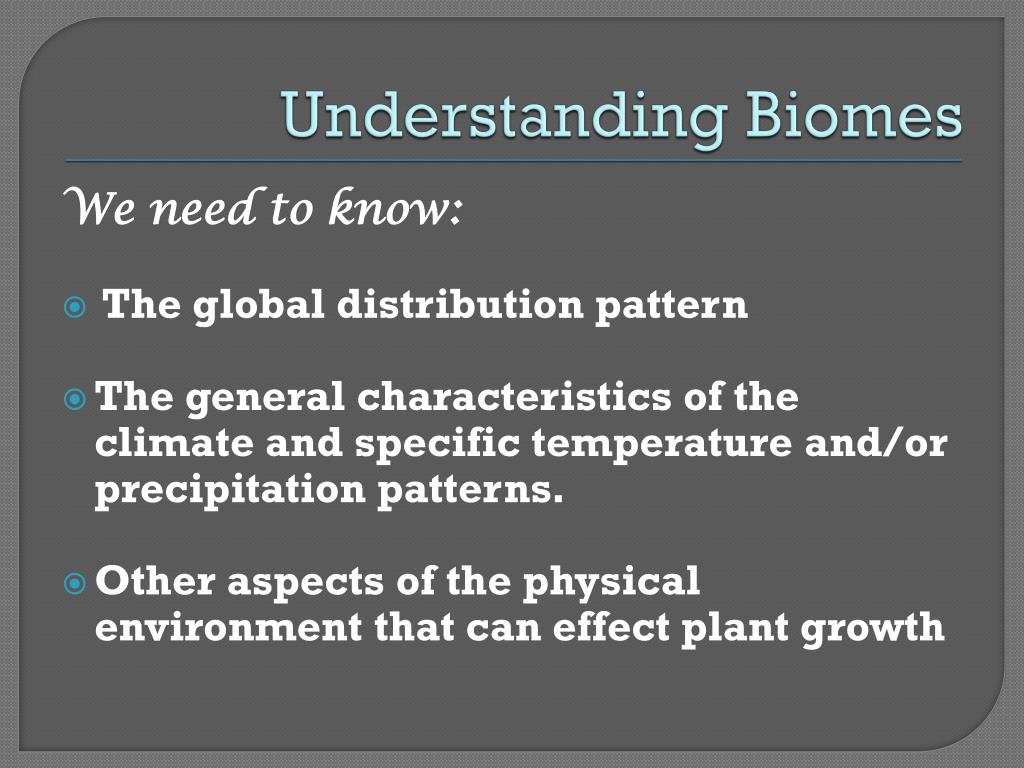 Understanding Biomes

We need to know:

The global distribution pattern

The general characteristics of the climate and specific temperature and/or precipitation patterns.

Other aspects of the physical environment that can effect plant growth